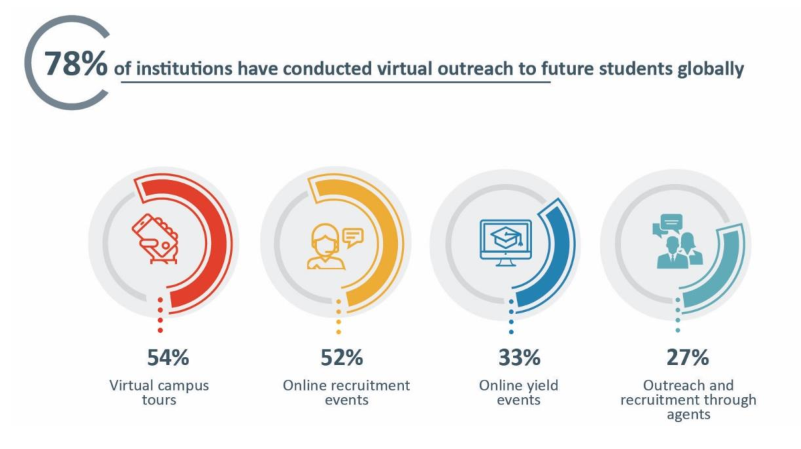 78% of institutions have conducted virtual outreach to future students globally

54%
Virtual campus tours

52%
Online recruitment events

33%
Online yield events

27%
Outreach and recruitment through agents